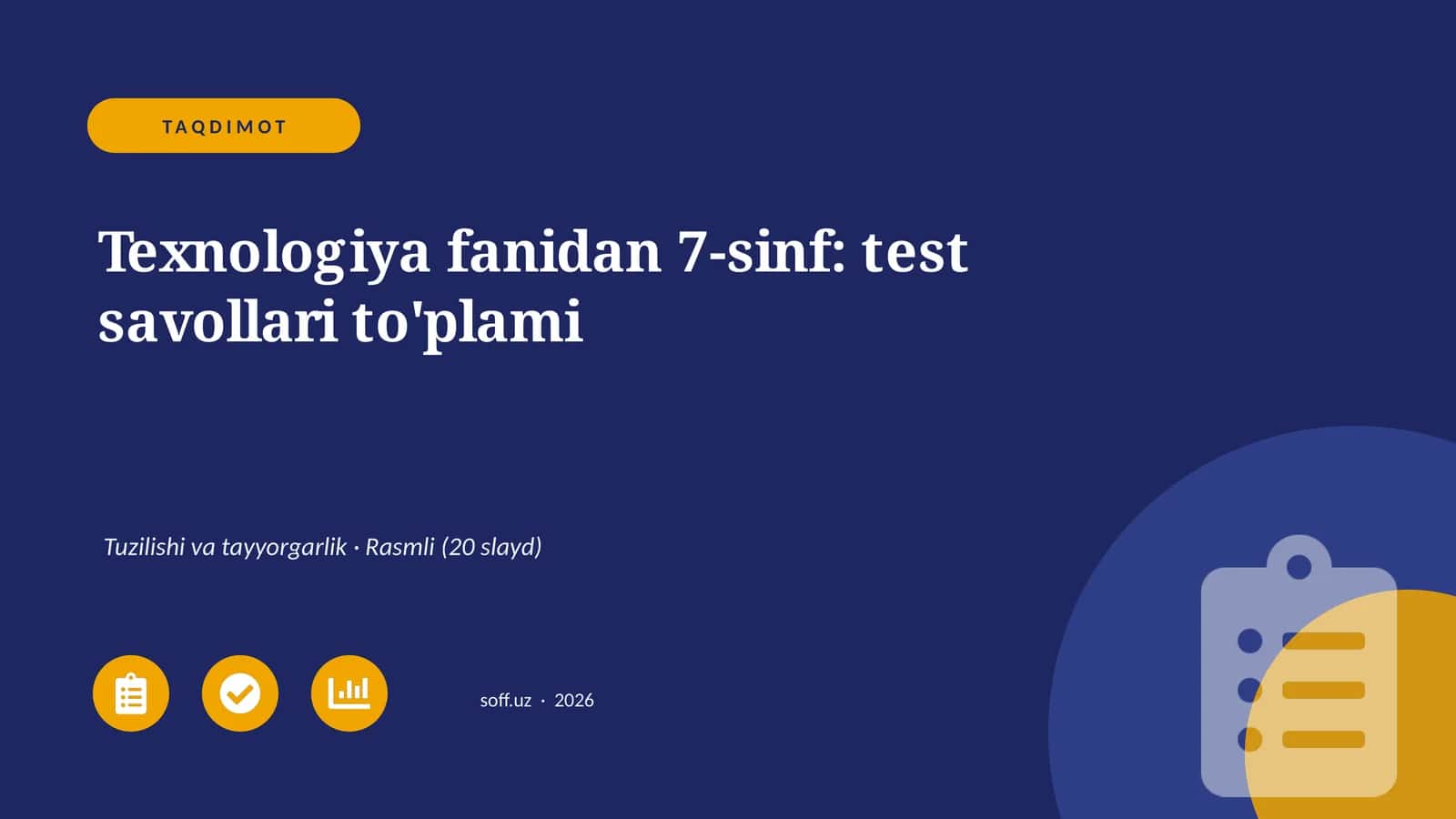 TAQDIMOT

Texnologiya fanidan 7-sinf: test savollari to'plami

Tuzilishi va tayyorgarlik · Rasmli (20 slayd)

soff.uz · 2026